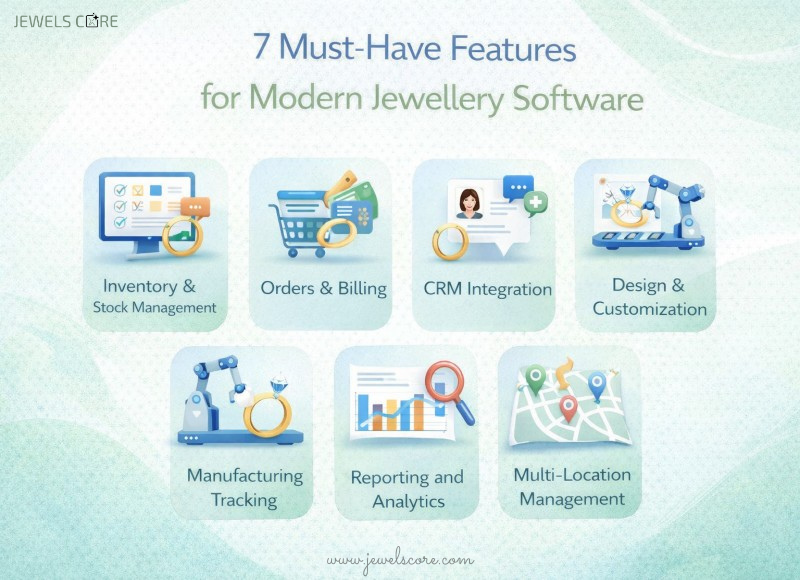 JEWELS CORE

7 Must-Have Features
for Modern Jewellery Software

Inventory & Stock Management

Orders & Billing

CRM Integration

Design & Customization

Manufacturing Tracking

Reporting and Analytics

Multi-Location Management

www.jewelscore.com